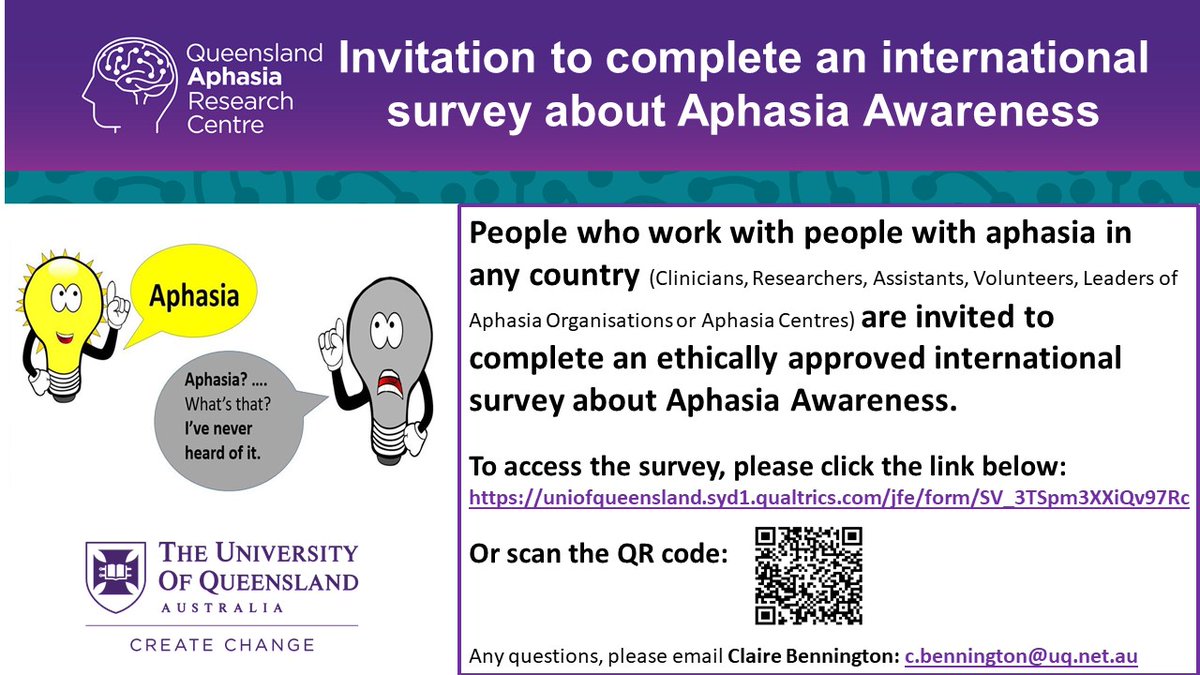 Queensland Aphasia Research Centre

Invitation to complete an international survey about Aphasia Awareness

Aphasia

Aphasia? .... What's that? I've never heard of it.

THE UNIVERSITY OF QUEENSLAND AUSTRALIA

CREATE CHANGE

People who work with people with aphasia in any country (Clinicians, Researchers, Assistants, Volunteers, Leaders of Aphasia Organisations or Aphasia Centres) are invited to complete an ethically approved international survey about Aphasia Awareness.

To access the survey, please click the link below:
https://uniofqueensland.syd1.qualtrics.com/jfe/form/SV_3TSpm3XXiQv97Rc

Or scan the QR code:

Any questions, please email Claire Bennington: c.bennington@uq.net.au